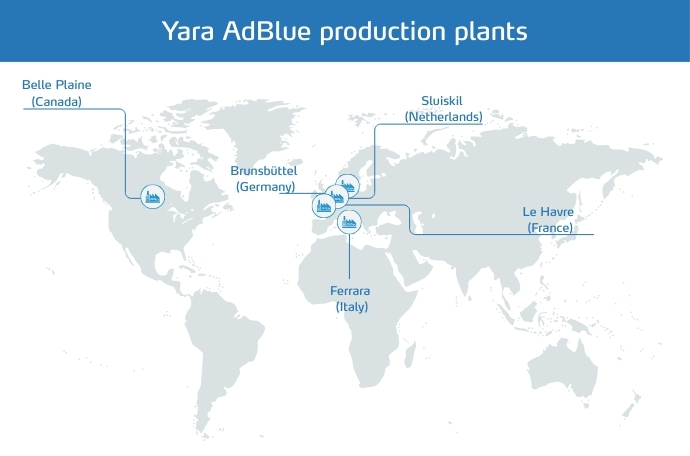 Yara AdBlue production plants

Belle Plaine
(Canada)

Sluiskil
(Netherlands)

Brunsbüttel
(Germany)

Le Havre
(France)

Ferrara
(Italy)